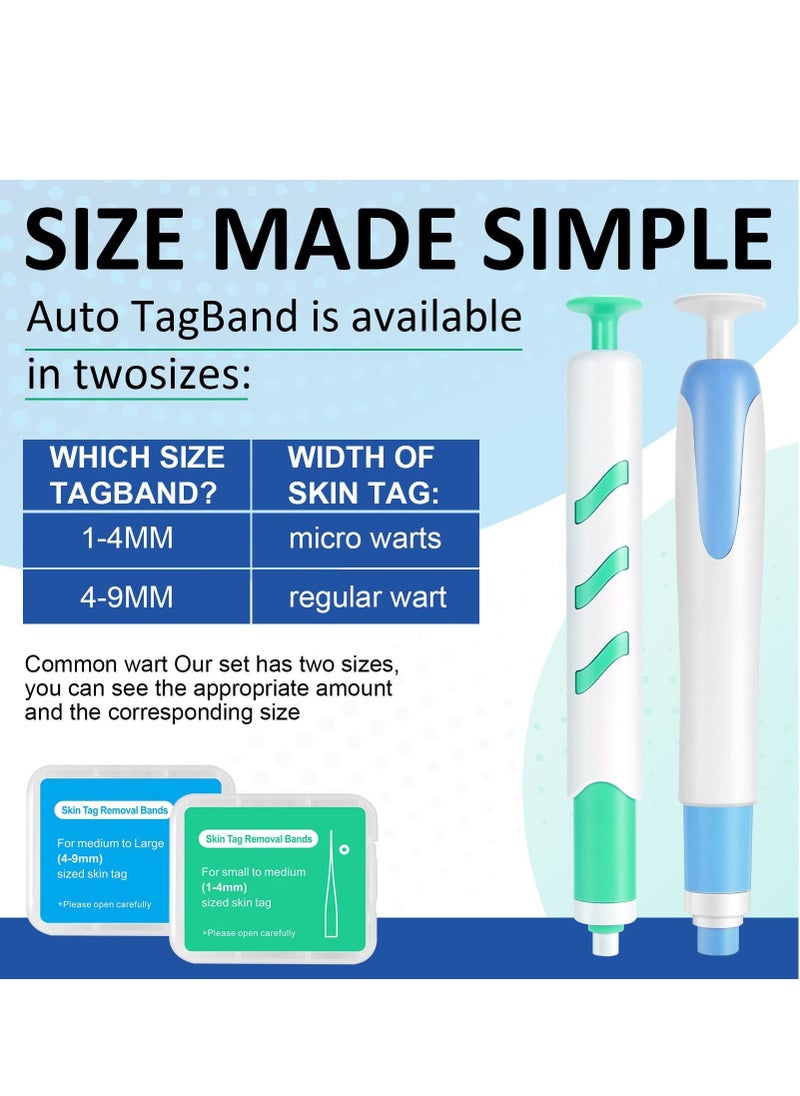 SIZE MADE SIMPLE

Auto TagBand is available in twosizes:

| WHICH SIZE TAGBAND? | WIDTH OF SKIN TAG: |
|---|---|
| 1-4MM | micro warts |
| 4-9MM | regular wart |

Common wart Our set has two sizes, you can see the appropriate amount and the corresponding size

Skin Tag Removal Bands
For medium to Large
(4-9mm)
sized skin tag
*Please open carefully

Skin Tag Removal Bands
For small to medium
(1-4mm)
sized skin tag
*Please open carefully